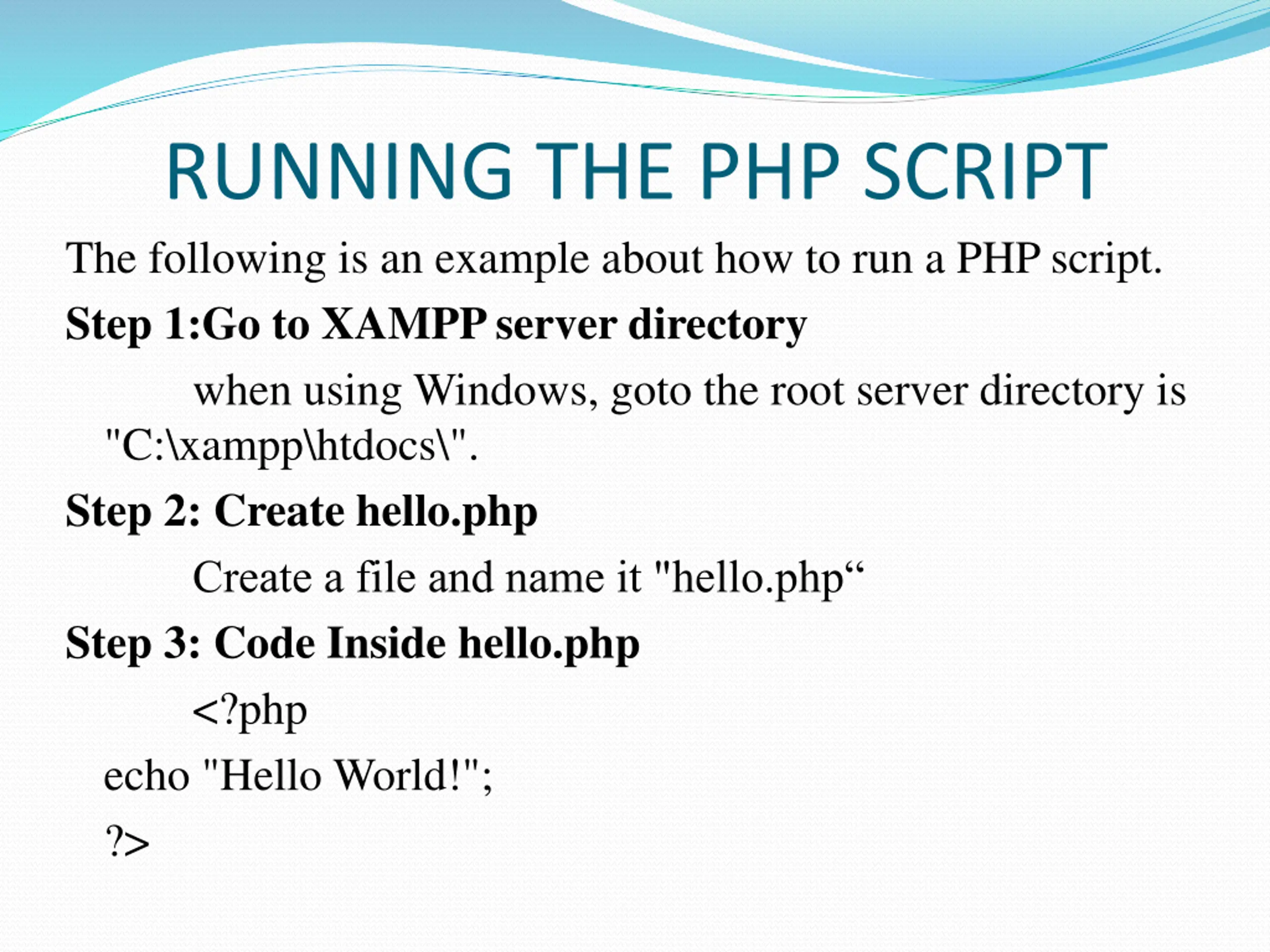 RUNNING THE PHP SCRIPT

The following is an example about how to run a PHP script.

Step 1:Go to XAMPP server directory

when using Windows, goto the root server directory is "C:\xampp\htdocs\".

Step 2: Create hello.php

Create a file and name it "hello.php“

Step 3: Code Inside hello.php

<?php

echo "Hello World!";

?>